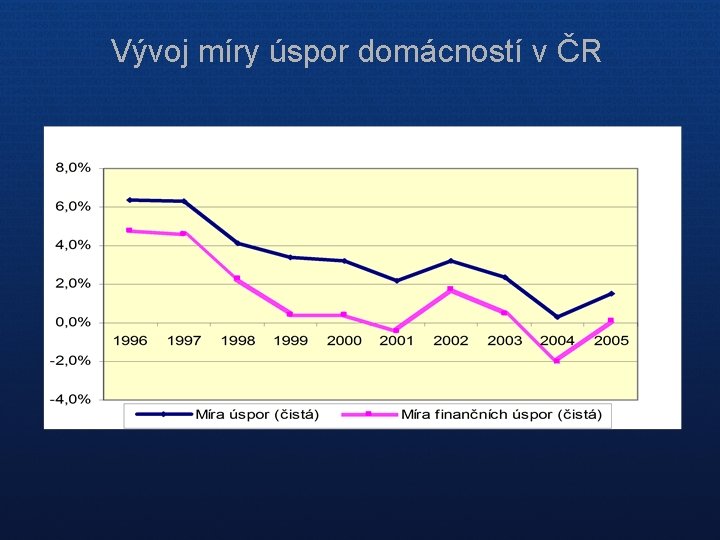 Vývoj míry úspor domácností v ČR

8,0%
6,0%
4,0%
2,0%
0,0%
-2,0%
-4,0%

1996 1997 1998 1999 2000 2001 2002 2003 2004 2005

Míra úspor (čistá)
Míra finančních úspor (čistá)